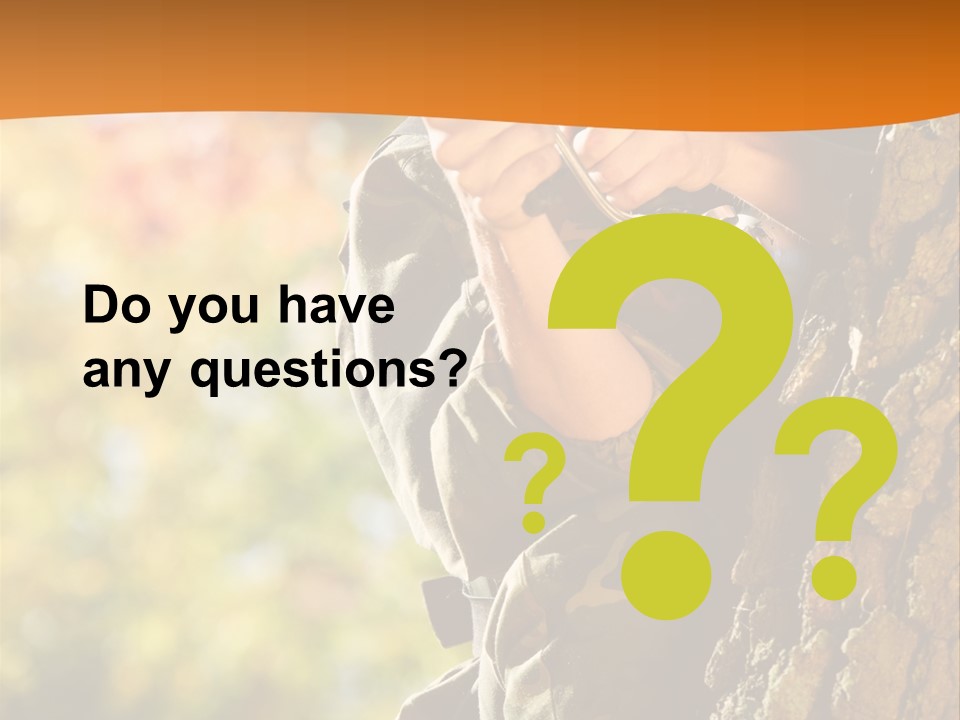 Do you have any questions?

?
?
?